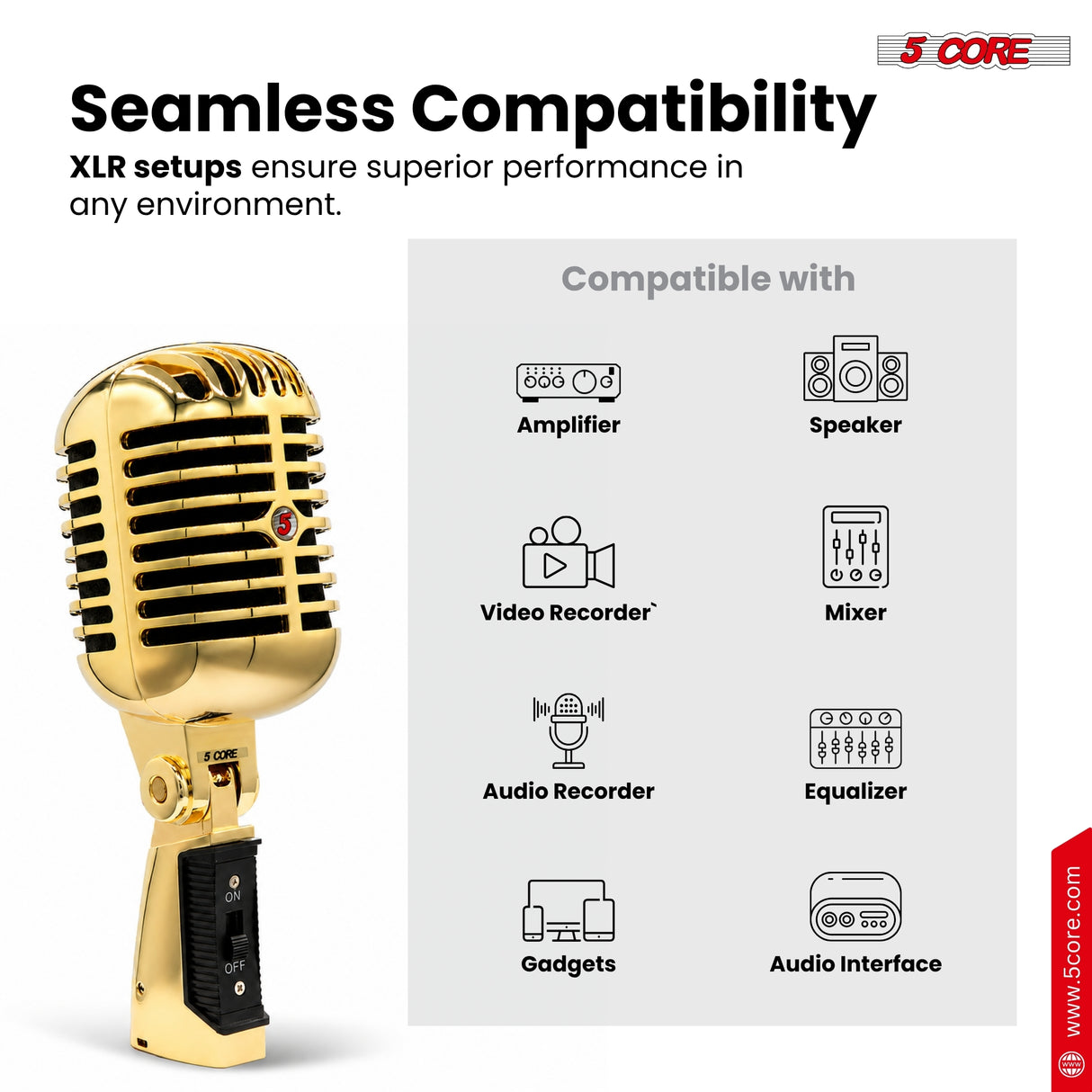 5 CORE

Seamless Compatibility

XLR setups ensure superior performance in any environment.

Compatible with

Amplifier

Speaker

Video Recorder`

Mixer

Audio Recorder

Equalizer

Gadgets

Audio Interface

5

5 CORE

ON

OFF

www.5core.com

WWW